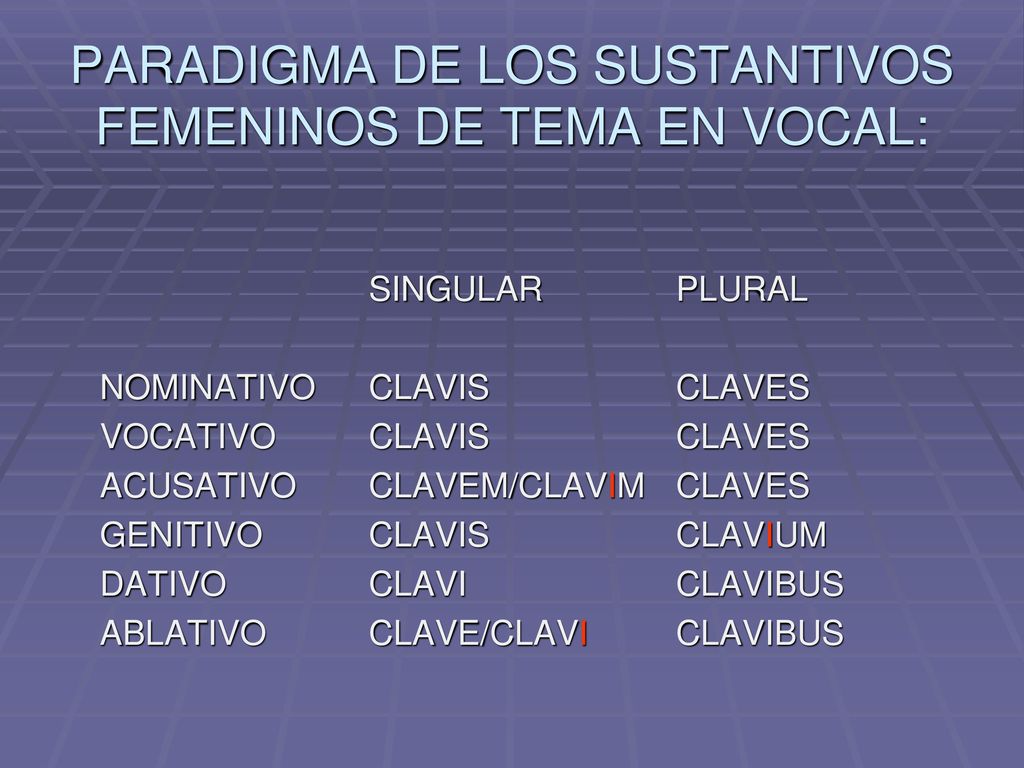 PARADIGMA DE LOS SUSTANTIVOS FEMENINOS DE TEMA EN VOCAL:

| | SINGULAR | PLURAL |
|---|---|---|
| NOMINATIVO | CLAVIS | CLAVES |
| VOCATIVO | CLAVIS | CLAVES |
| ACUSATIVO | CLAVEM/CLAVIM | CLAVES |
| GENITIVO | CLAVIS | CLAVIUM |
| DATIVO | CLAVI | CLAVIBUS |
| ABLATIVO | CLAVE/CLAVI | CLAVIBUS |